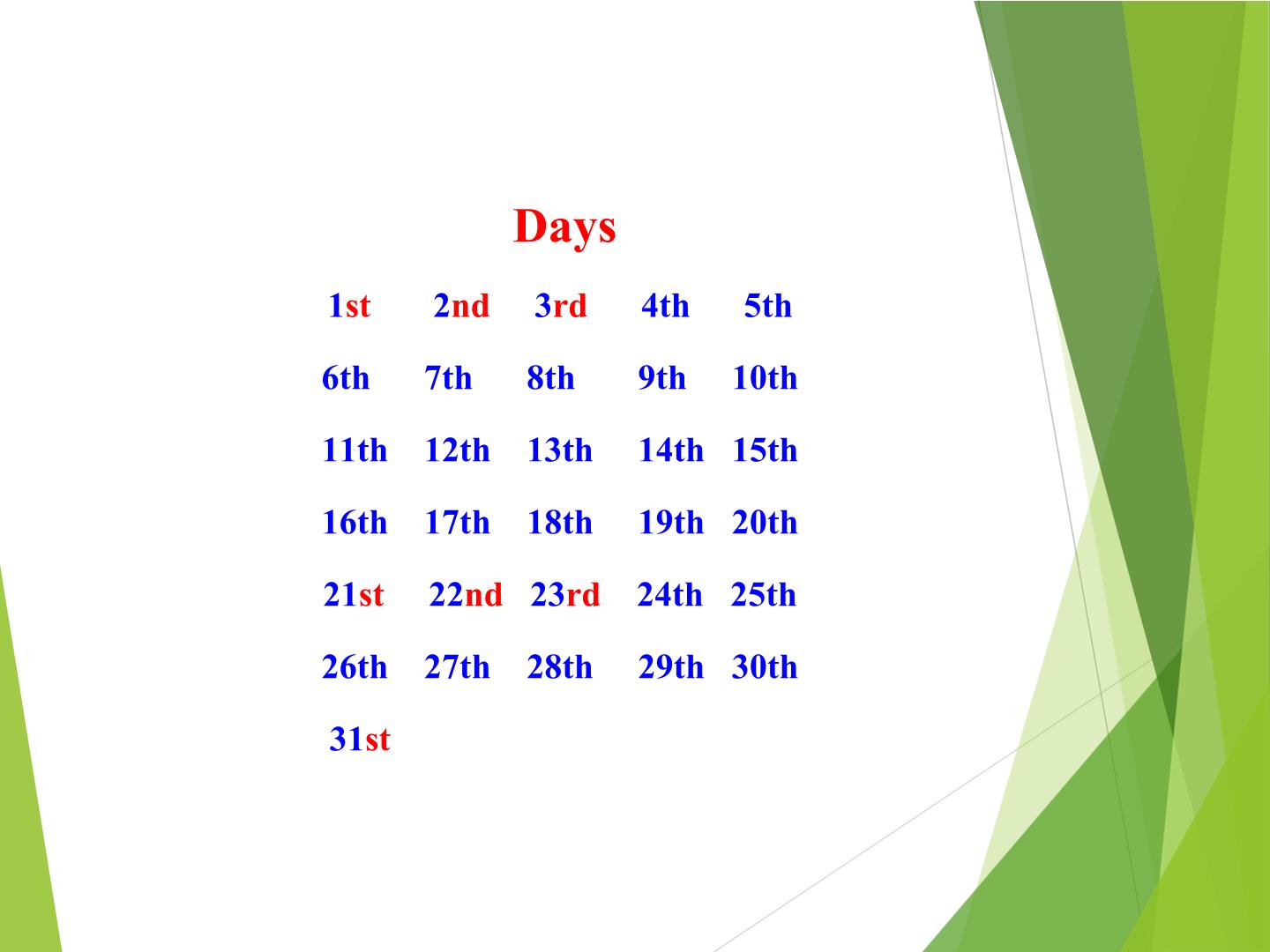 Days

1st 2nd 3rd 4th 5th

6th 7th 8th 9th 10th

11th 12th 13th 14th 15th

16th 17th 18th 19th 20th

21st 22nd 23rd 24th 25th

26th 27th 28th 29th 30th

31st